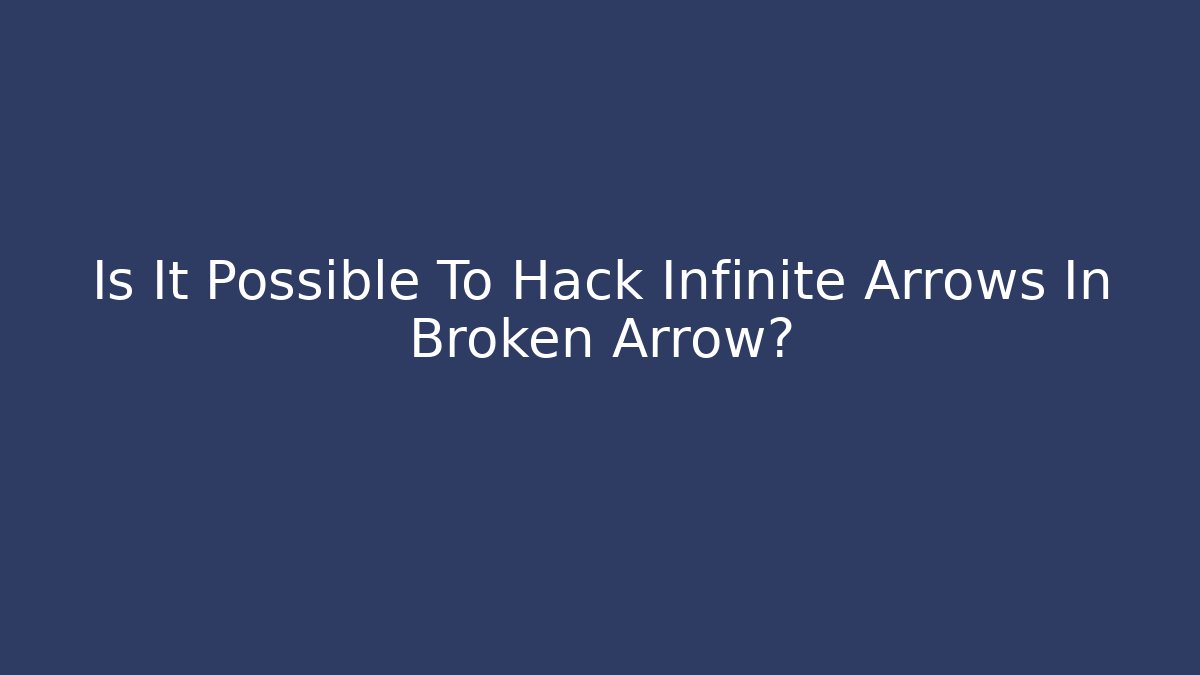 Is It Possible To Hack Infinite Arrows In Broken Arrow?